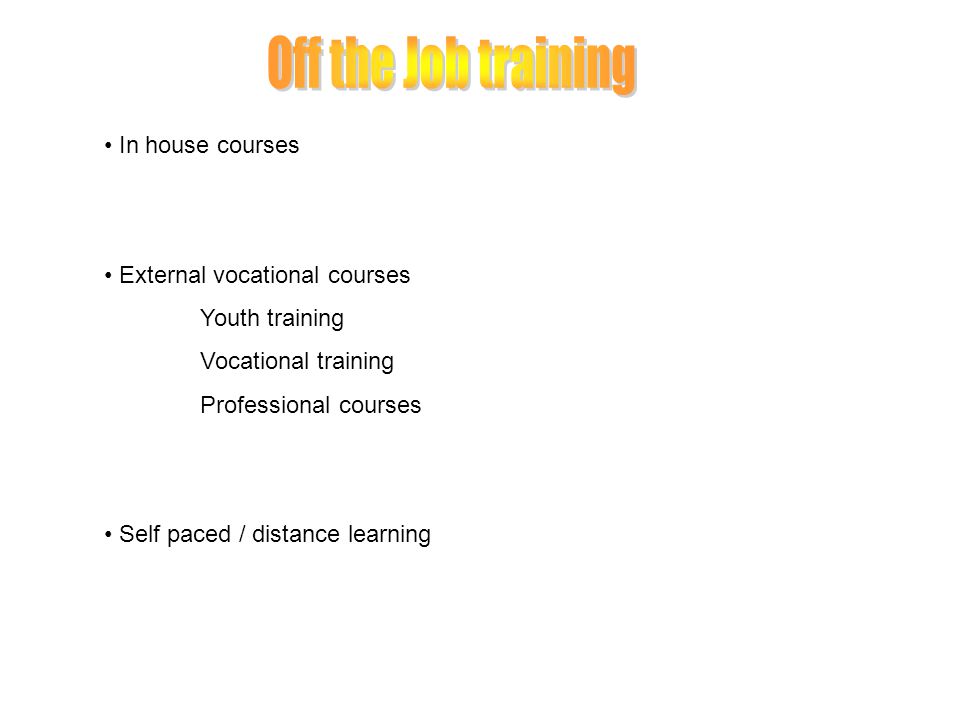 Off the Job training

• In house courses

• External vocational courses

Youth training

Vocational training

Professional courses

• Self paced / distance learning